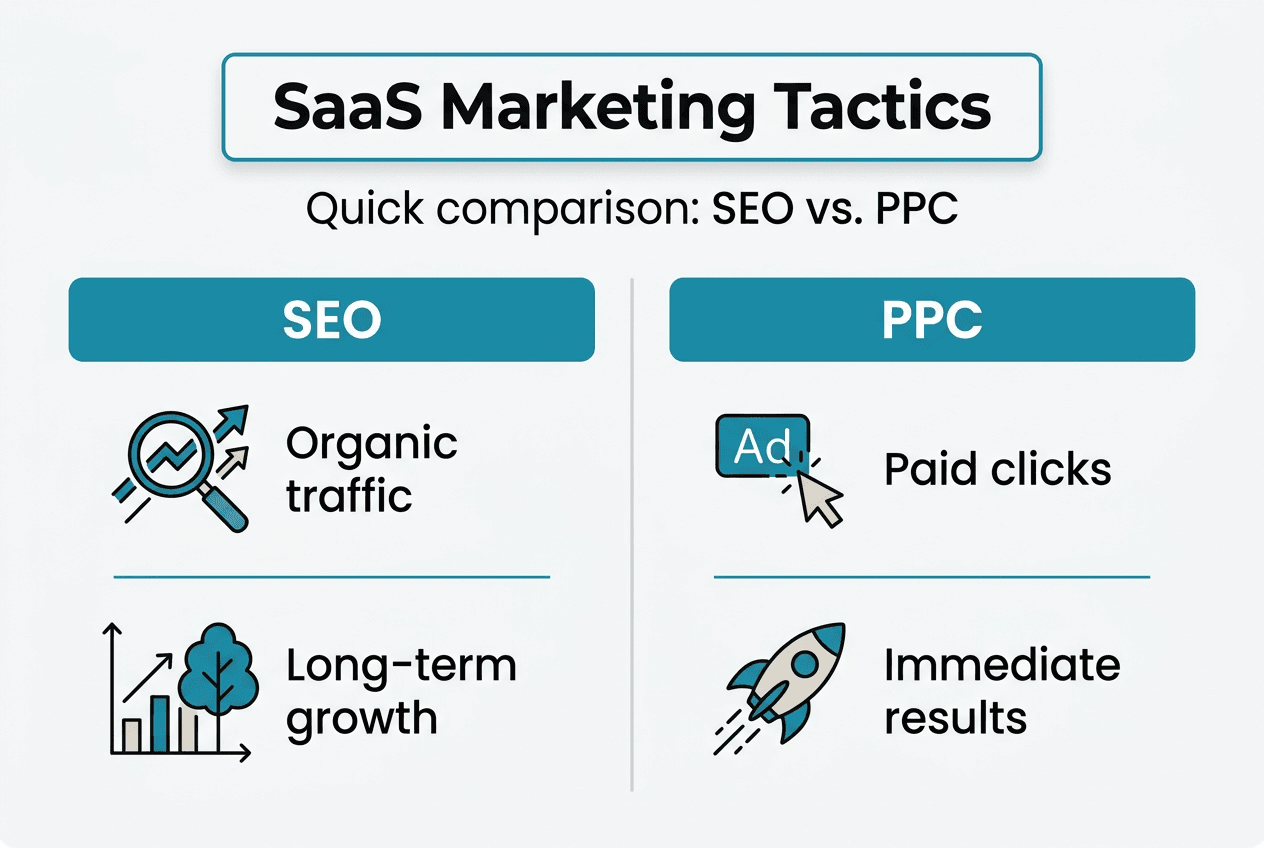 SaaS Marketing Tactics

Quick comparison: SEO vs. PPC

SEO

Organic traffic

Long-term growth

PPC

Ad

Paid clicks

Immediate results